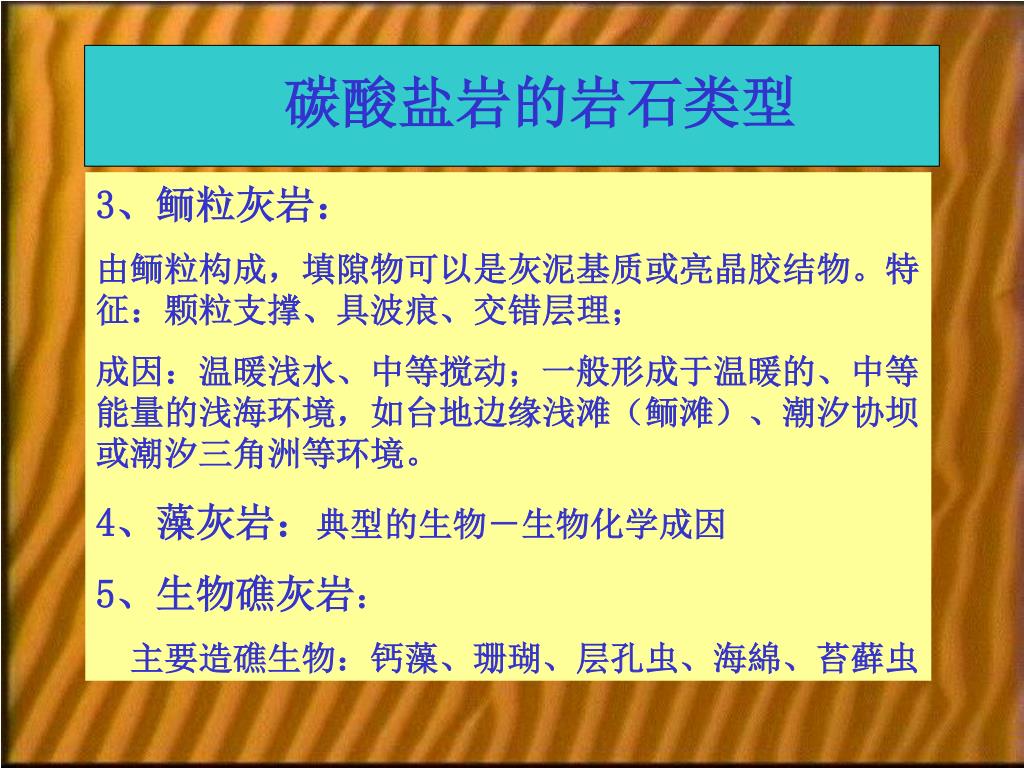 碳酸盐岩的岩石类型

3、鲕粒灰岩：

由鲕粒构成，填隙物可以是灰泥基质或亮晶胶结物。特征：颗粒支撑、具波痕、交错层理；

成因：温暖浅水、中等搅动；一般形成于温暖的、中等能量的浅海环境，如台地边缘浅滩（鲕滩）、潮汐协坝或潮汐三角洲等环境。

4、藻灰岩：典型的生物－生物化学成因

5、生物礁灰岩：

主要造礁生物：钙藻、珊瑚、层孔虫、海綿、苔藓虫